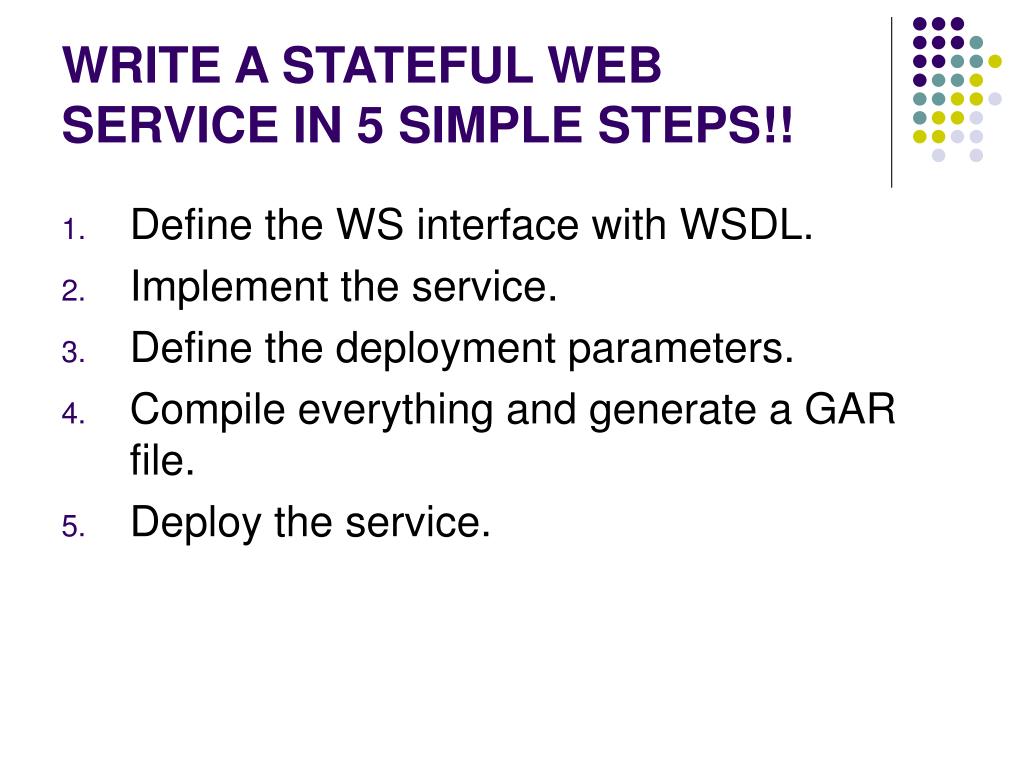 WRITE A STATEFUL WEB SERVICE IN 5 SIMPLE STEPS!!

1. Define the WS interface with WSDL.
2. Implement the service.
3. Define the deployment parameters.
4. Compile everything and generate a GAR file.
5. Deploy the service.